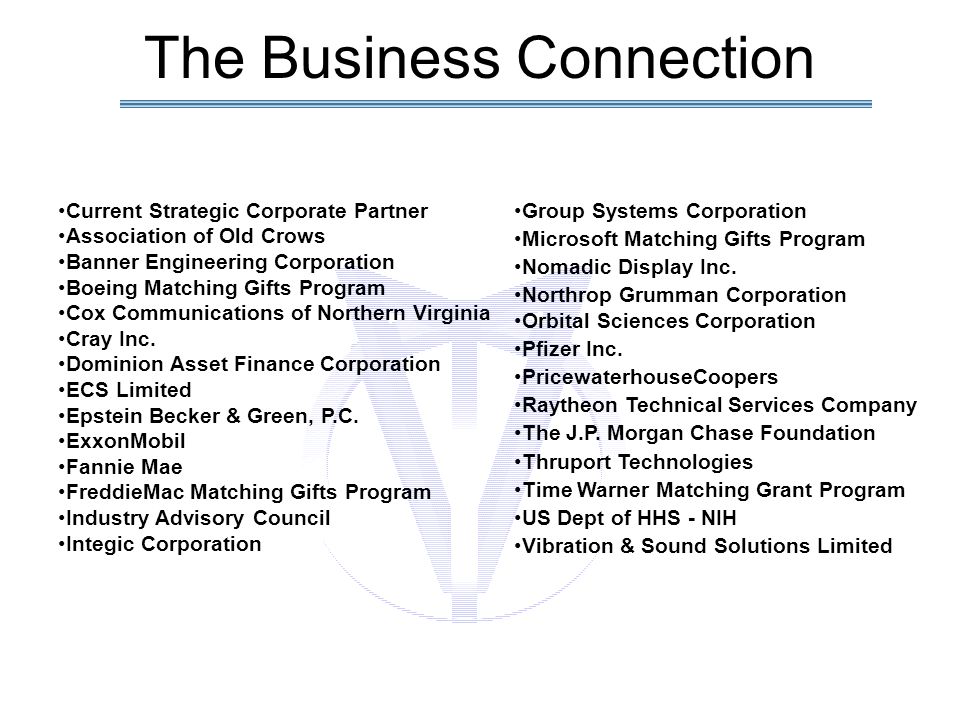 The Business Connection

•Current Strategic Corporate Partner
•Association of Old Crows
•Banner Engineering Corporation
•Boeing Matching Gifts Program
•Cox Communications of Northern Virginia
•Cray Inc.
•Dominion Asset Finance Corporation
•ECS Limited
•Epstein Becker & Green, P.C.
•ExxonMobil
•Fannie Mae
•FreddieMac Matching Gifts Program
•Industry Advisory Council
•Integic Corporation

•Group Systems Corporation
•Microsoft Matching Gifts Program
•Nomadic Display Inc.
•Northrop Grumman Corporation
•Orbital Sciences Corporation
•Pfizer Inc.
•PricewaterhouseCoopers
•Raytheon Technical Services Company
•The J.P. Morgan Chase Foundation
•Thruport Technologies
•Time Warner Matching Grant Program
•US Dept of HHS - NIH
•Vibration & Sound Solutions Limited